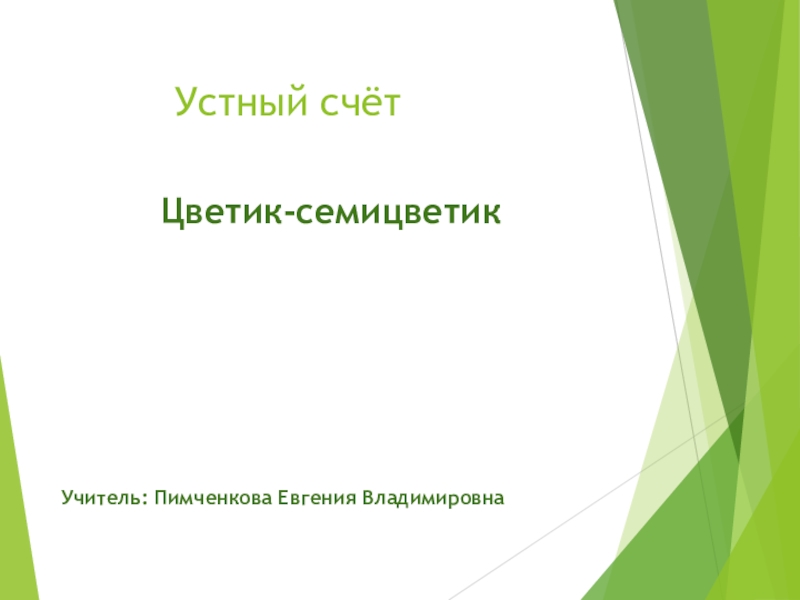 Устный счёт

Цветик-семицветик

Учитель: Пимченкова Евгения Владимировна